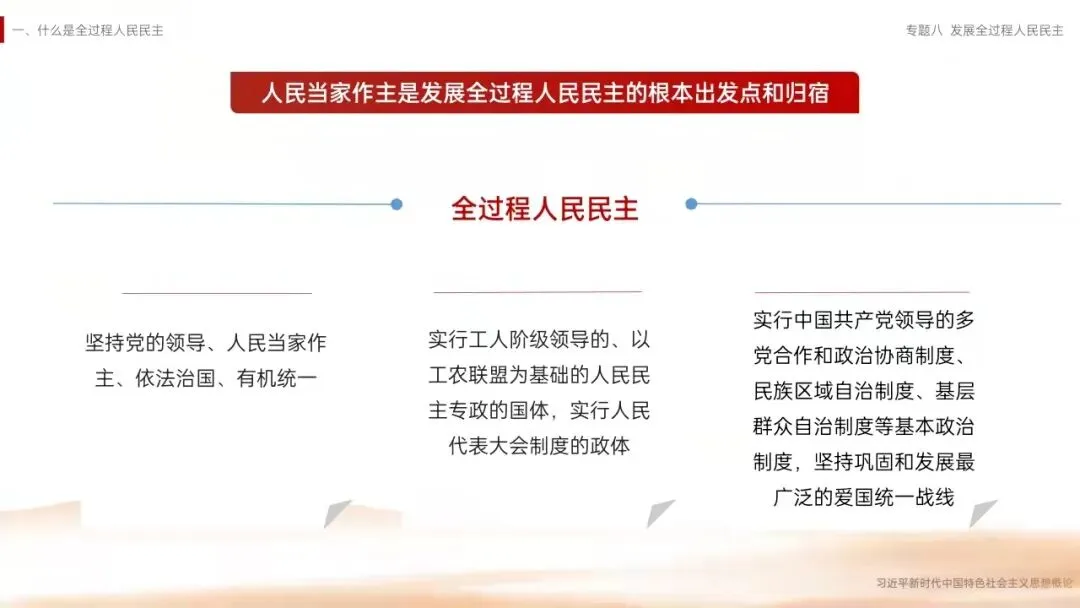 一、什么是全过程人民民主

专题八 发展全过程人民民主

人民当家作主是发展全过程人民民主的根本出发点和归宿

全过程人民民主

坚持党的领导、人民当家作主、依法治国、有机统一

实行工人阶级领导的、以工农联盟为基础的人民民主专政的国体，实行人民代表大会制度的政体

实行中国共产党领导的多党合作和政治协商制度、民族区域自治制度、基层群众自治制度等基本政治制度，坚持巩固和发展最广泛的爱国统一战线

习近平新时代中国特色社会主义思想概论